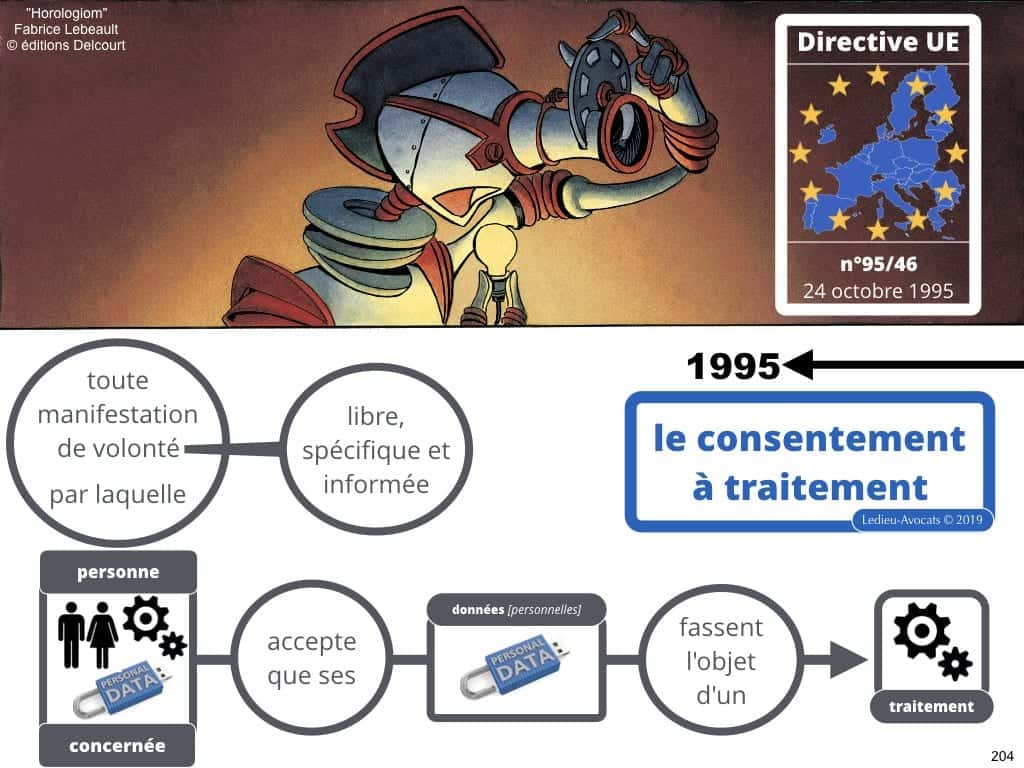 "Horologiom"
Fabrice Lebeault
© éditions Delcourt

Directive UE

n°95/46
24 octobre 1995

1995

toute manifestation de volonté par laquelle

libre, spécifique et informée

le consentement à traitement

Ledieu-Avocats © 2019

personne

PERSONAL DATA

concernée

accepte que ses

données [personnelles]

PERSONAL DATA

fassent l'objet d'un

traitement

204